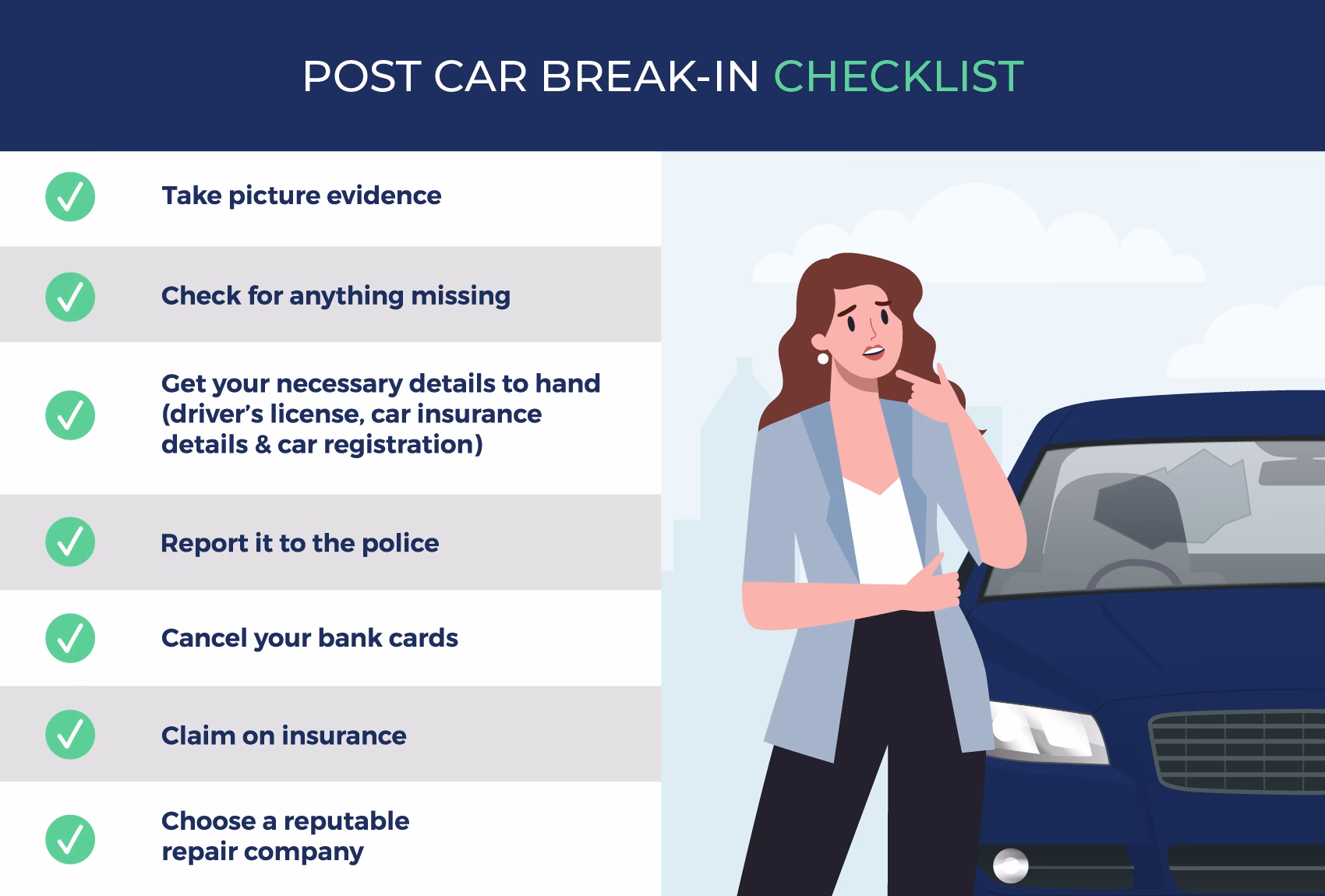 POST CAR BREAK-IN CHECKLIST

Take picture evidence

Check for anything missing

Get your necessary details to hand (driver's license, car insurance details & car registration)

Report it to the police

Cancel your bank cards

Claim on insurance

Choose a reputable repair company